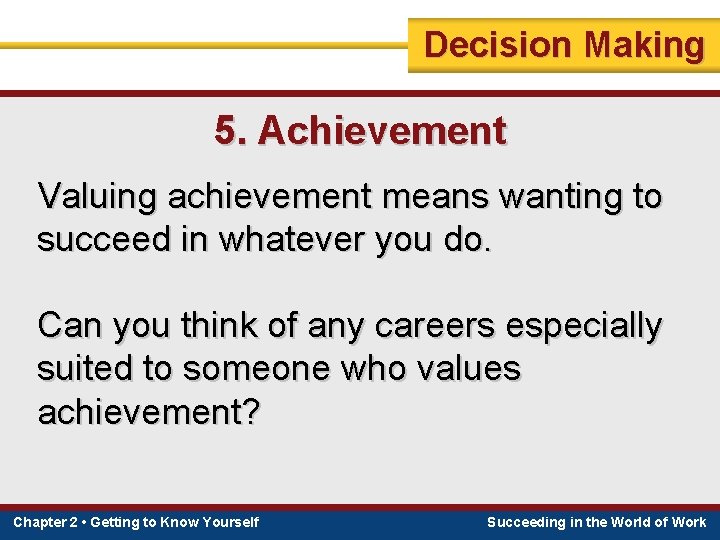 Decision Making

5. Achievement

Valuing achievement means wanting to succeed in whatever you do.

Can you think of any careers especially suited to someone who values achievement?

Chapter 2 • Getting to Know Yourself

Succeeding in the World of Work